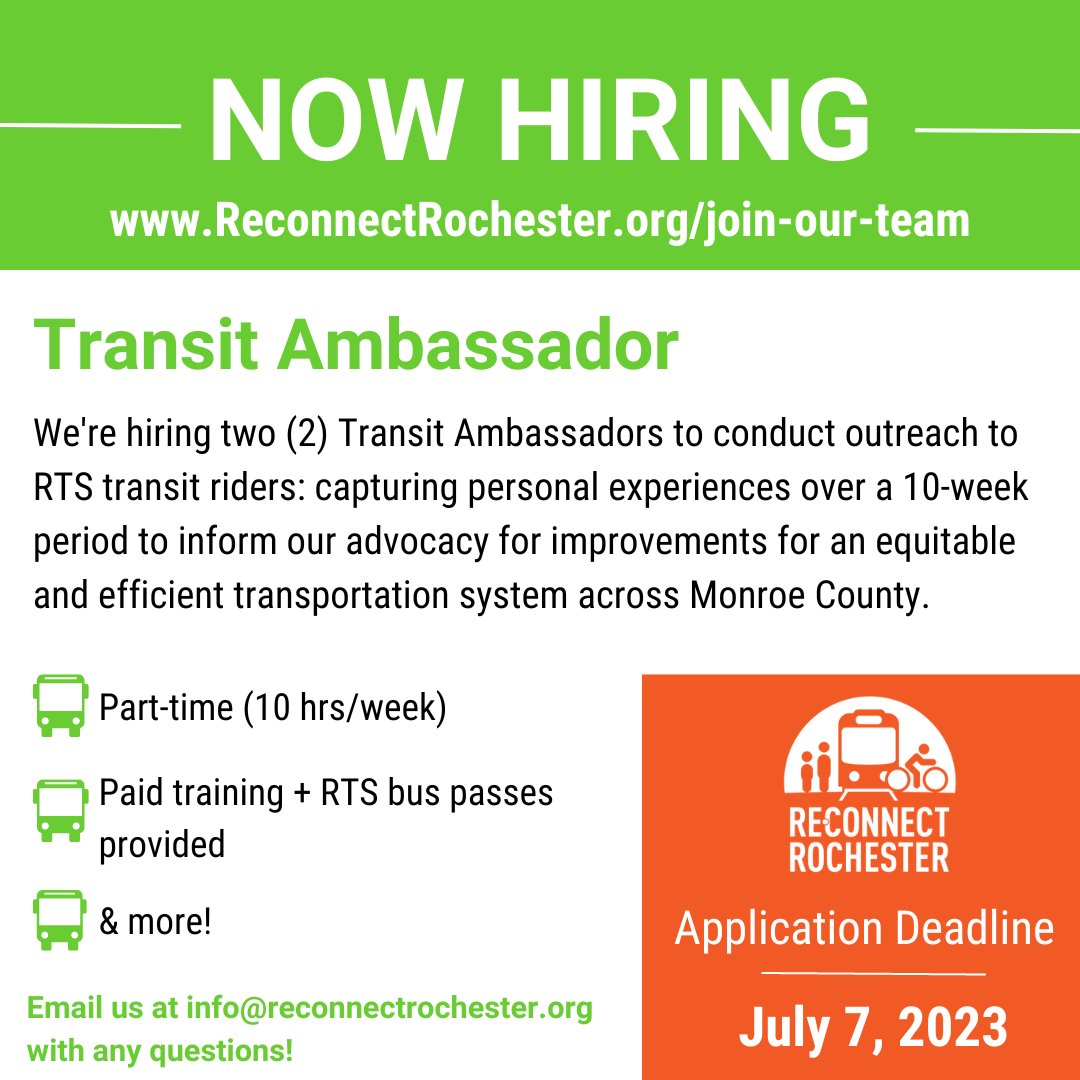 NOW HIRING

www.ReconnectRochester.org/join-our-team

Transit Ambassador

We're hiring two (2) Transit Ambassadors to conduct outreach to RTS transit riders: capturing personal experiences over a 10-week period to inform our advocacy for improvements for an equitable and efficient transportation system across Monroe County.

Part-time (10 hrs/week)

Paid training + RTS bus passes provided

& more!

Email us at info@reconnectrochester.org with any questions!

RECONNECT ROCHESTER

Application Deadline

July 7, 2023